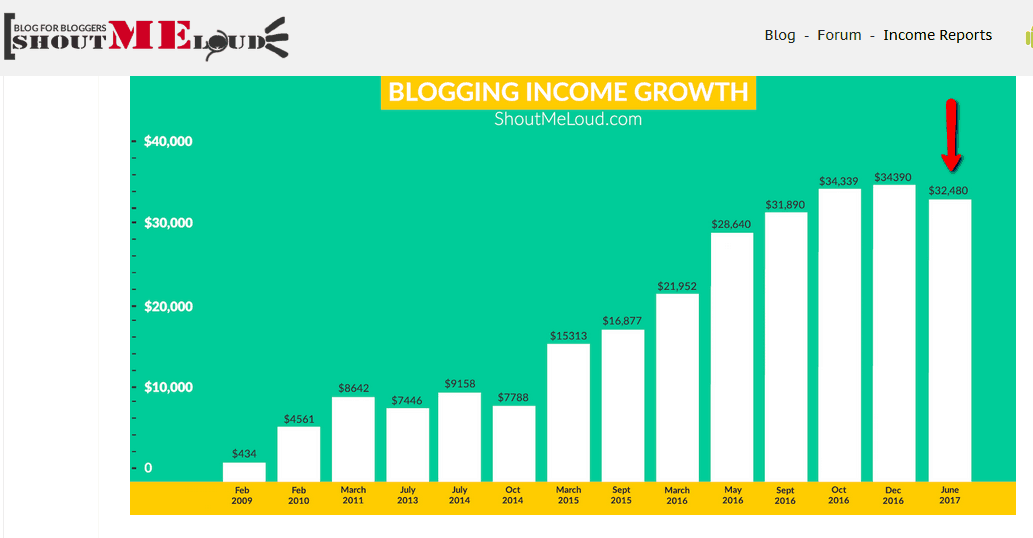 BLOG FOR BLOGGERS SHOUTMELOUD

Blog - Forum - Income Reports

BLOGGING INCOME GROWTH
ShoutMeLoud.com

$40,000
$30,000
$20,000
$10,000
0

$434
$4561
$8642
$7446
$9158
$7788
$15313
$16,877
$21,952
$28,640
$31,890
$34,339
$34390
$32,480

Feb 2009
Feb 2010
March 2011
July 2013
July 2014
Oct 2014
March 2015
Sept 2015
March 2016
May 2016
Sept 2016
Oct 2016
Dec 2016
June 2017